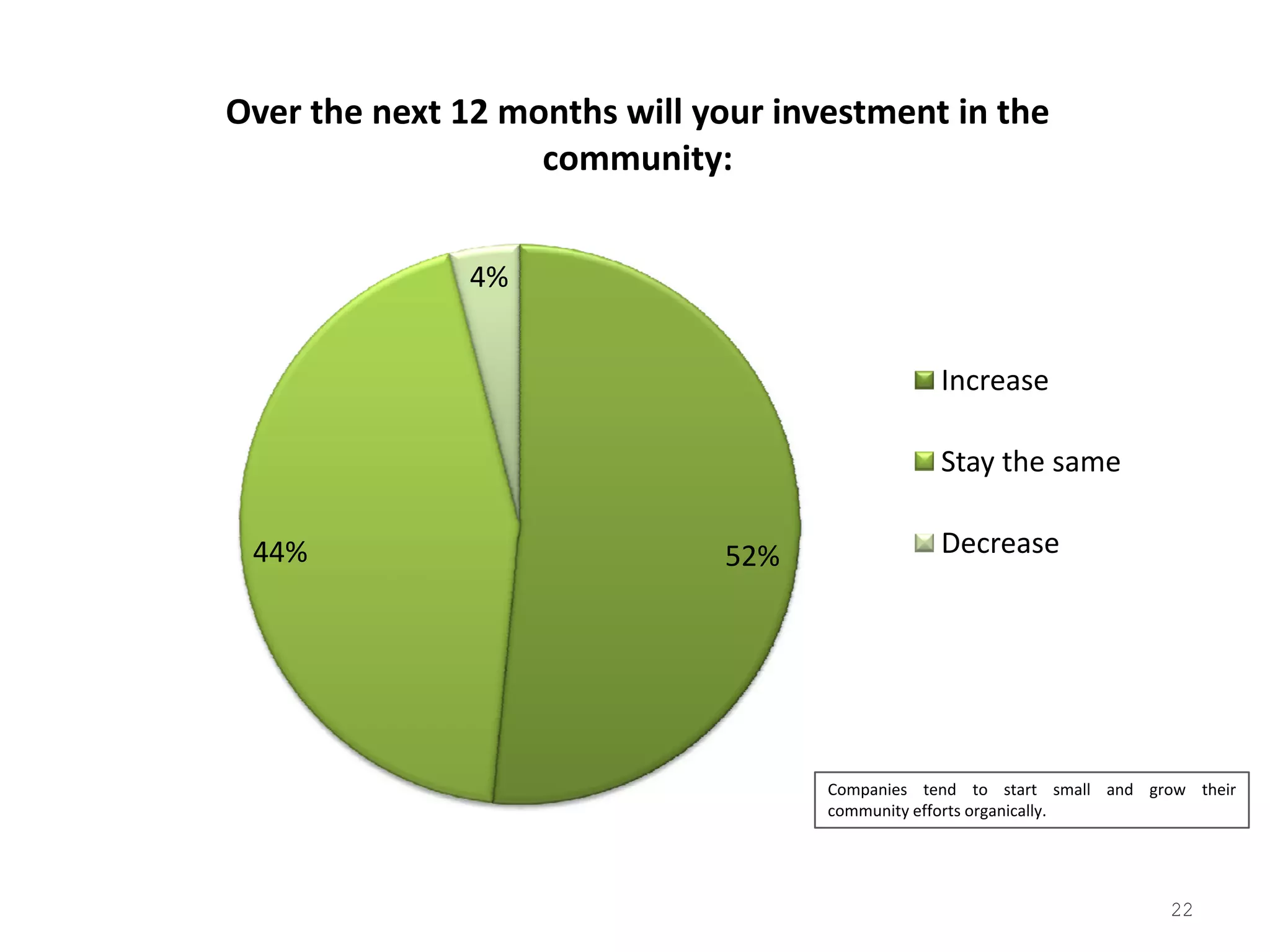 Over the next 12 months will your investment in the community:

4%

44%

52%

Increase

Stay the same

Decrease

Companies tend to start small and grow their community efforts organically.

22